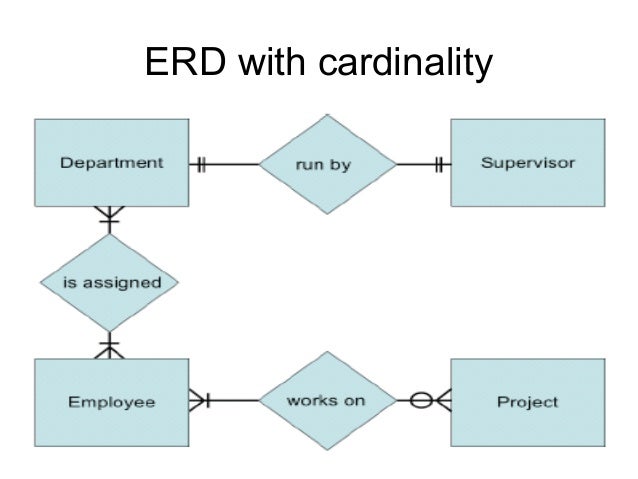 ERD with cardinality

Department

run by

Supervisor

is assigned

Employee

works on

Project